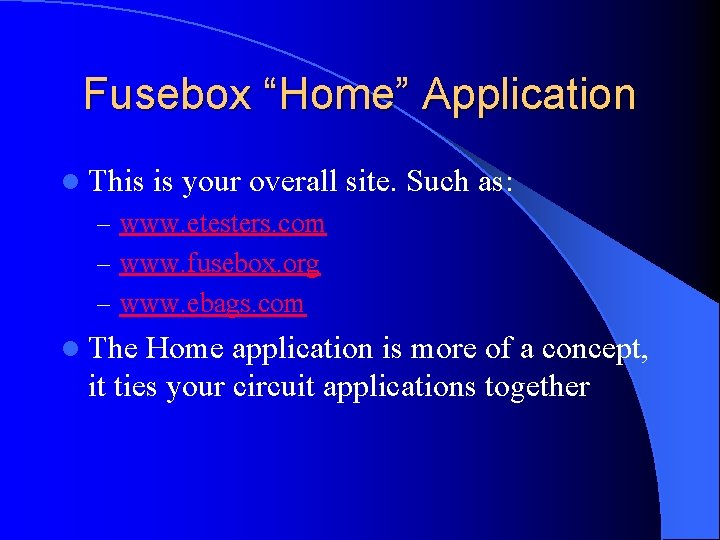 Fusebox “Home” Application

This is your overall site. Such as:
– www.etesters.com
– www.fusebox.org
– www.ebags.com

The Home application is more of a concept, it ties your circuit applications together